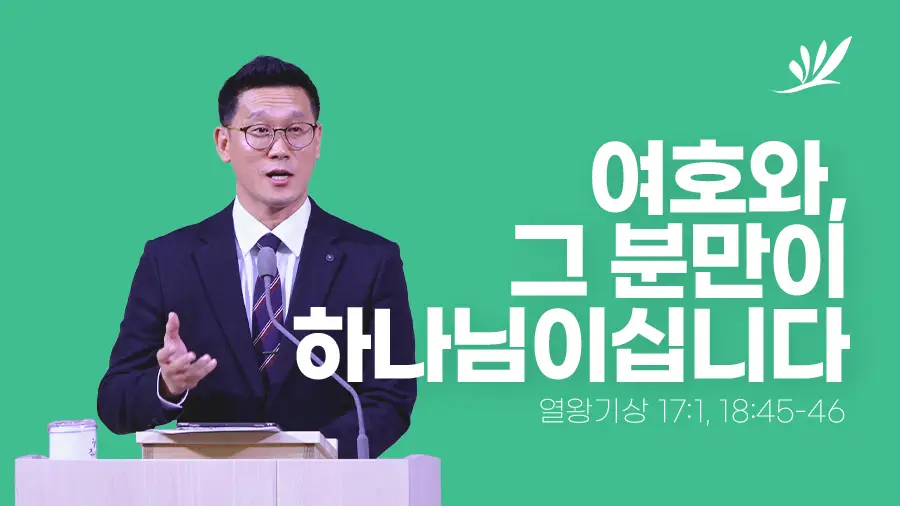 여호와,
그 분만이
하나님이십니다

열왕기상 17:1, 18:45-46